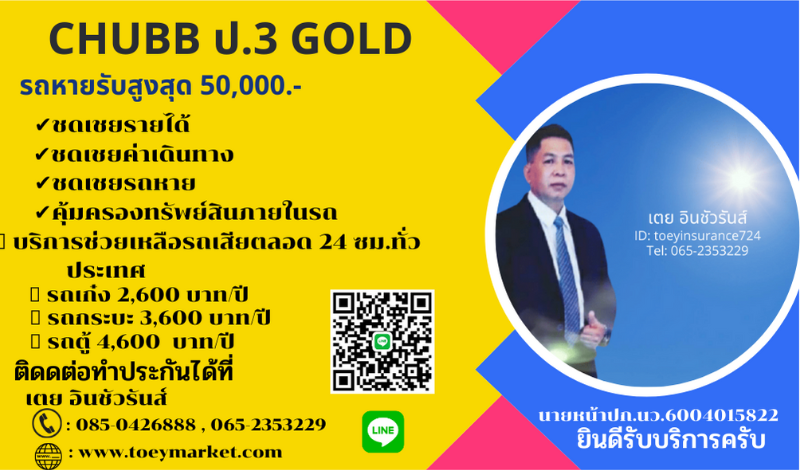 CHUBB ป.3 GOLD

รถหายรับสูงสุด 50,000.-

✔ชดเชยรายได้
✔ชดเชยค่าเดินทาง
✔ชดเชยรถหาย
✔คุ้มครองทรัพย์สินภายในรถ

บริการช่วยเหลือรถเสียตลอด 24 ชม.ทั่วประเทศ

รถเก๋ง 2,600 บาท/ปี
รถกระบะ 3,600 บาท/ปี
รถตู้ 4,600 บาท/ปี

ติดดต่อทำประกันได้ที่
เตย อินชัวรันส์

: 085-0426888 , 065-2353229

: www.toeymarket.com

LINE

เตย อินชัวรันส์
ID: toeyinsurance724
Tel: 065-2353229

นายหน้าปก.นว.6004015822
ยินดีรับบริการครับ